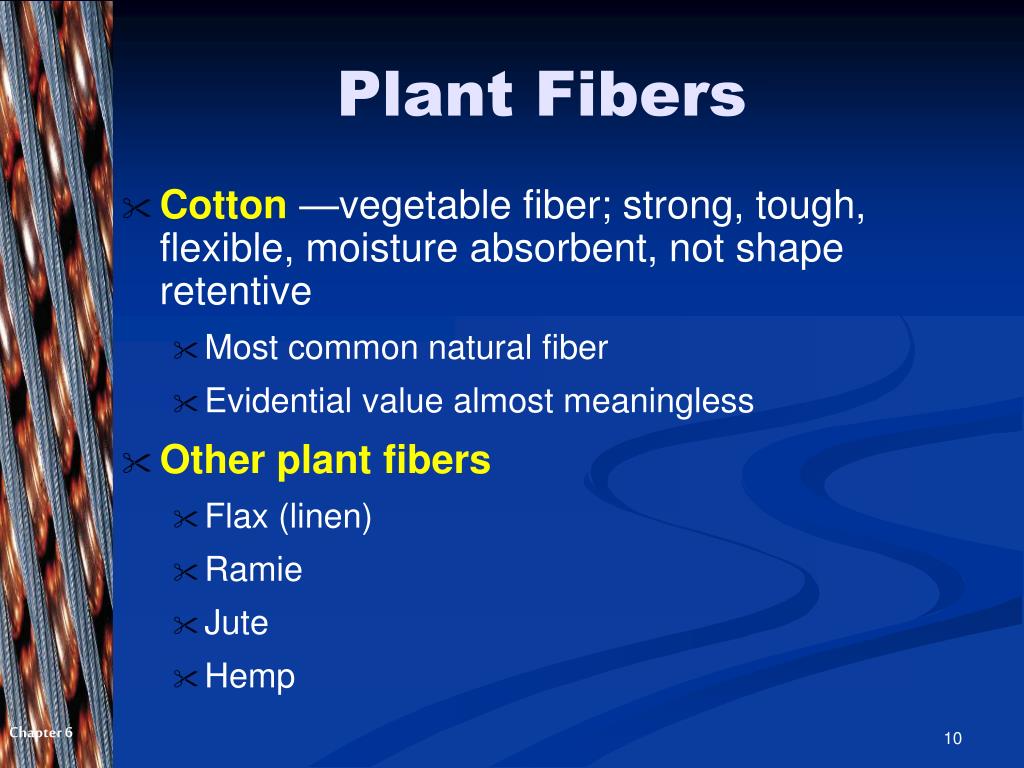 Plant Fibers

Cotton —vegetable fiber; strong, tough, flexible, moisture absorbent, not shape retentive

Most common natural fiber

Evidential value almost meaningless

Other plant fibers

Flax (linen)

Ramie

Jute

Hemp

Chapter 6

10